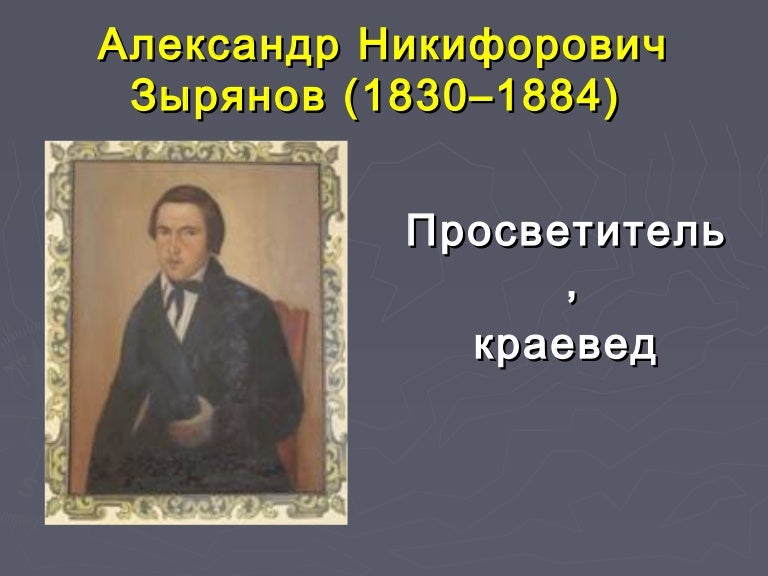 Александр Никифорович Зырянов (1830–1884)

Просветитель
,
краевед